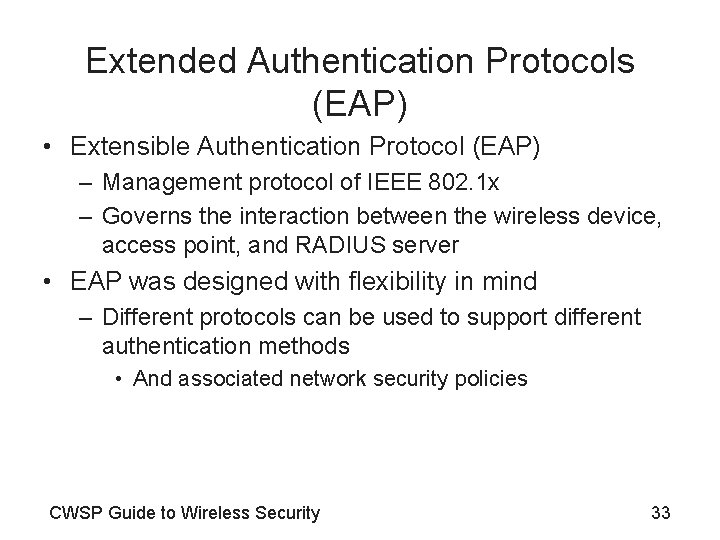 Extended Authentication Protocols (EAP)

• Extensible Authentication Protocol (EAP)
  – Management protocol of IEEE 802.1x
  – Governs the interaction between the wireless device, access point, and RADIUS server
• EAP was designed with flexibility in mind
  – Different protocols can be used to support different authentication methods
    • And associated network security policies

CWSP Guide to Wireless Security

33